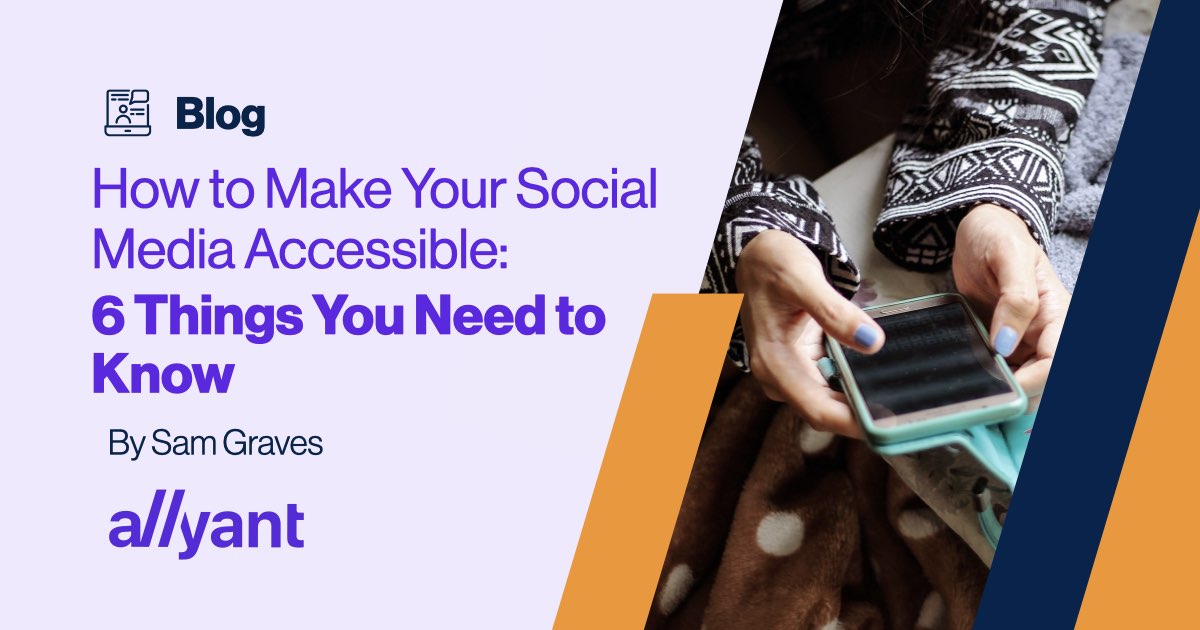 Blog

How to Make Your Social Media Accessible: 6 Things You Need to Know

By Sam Graves

allyant